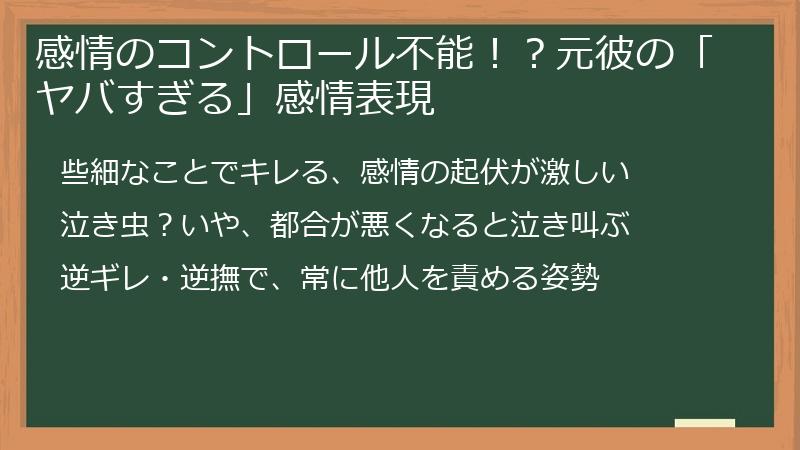 感情のコントロール不能！？元彼の「ヤバすぎる」感情表現

些細なことでキレる、感情の起伏が激しい

泣き虫？いや、都合が悪くなると泣き叫ぶ

逆ギレ・逆撫で、常に他人を責める姿勢